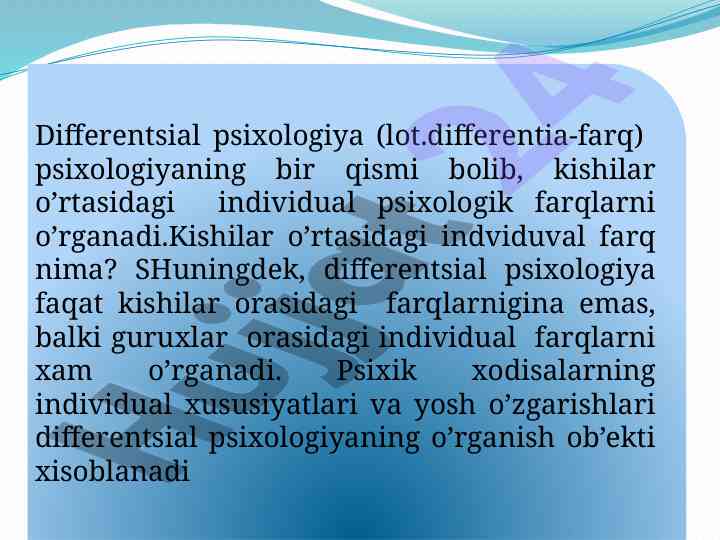 Differentsial psixologiya (lot.differentia-farq) psixologiyaning bir qismi bolib, kishilar o’rtasidagi individual psixologik farqlarni o’rganadi.Kishilar o’rtasidagi indviduval farq nima? SHuningdek, differentsial psixologiya faqat kishilar orasidagi farqlarnigina emas, balki guruxlar orasidagi individual farqlarni xam o’rganadi. Psixik xodisalarning individual xususiyatlari va yosh o’zgarishlari differentsial psixologiyaning o’rganish ob’ekti xisoblanadi

Hujjat24